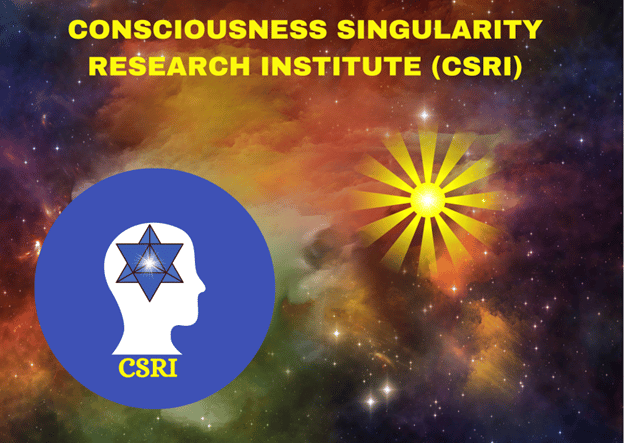 CONSCIOUSNESS SINGULARITY RESEARCH INSTITUTE (CSRI)

CSRI